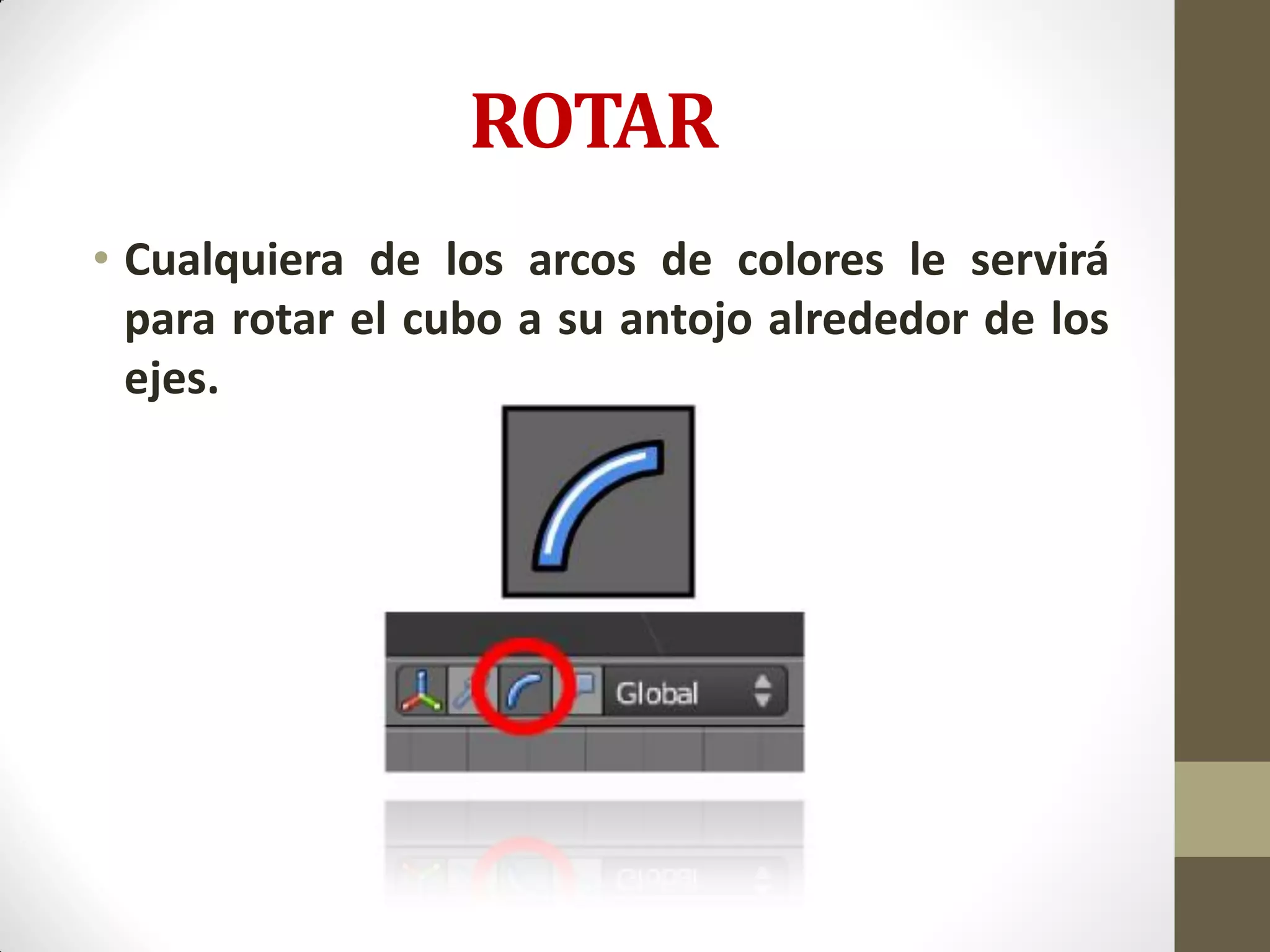 ROTAR

• Cualquiera de los arcos de colores le servirá para rotar el cubo a su antojo alrededor de los ejes.

Global